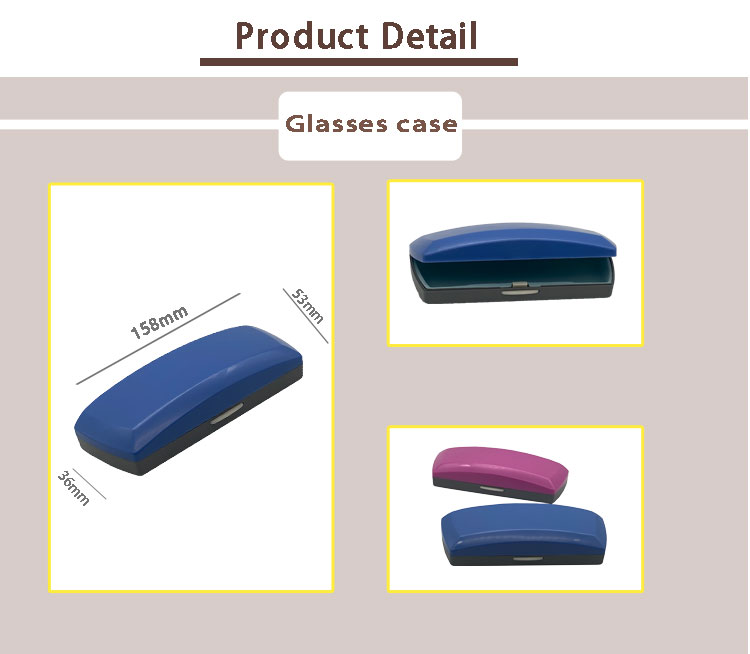 Product Detail

Glasses case

158mm

53mm

36mm